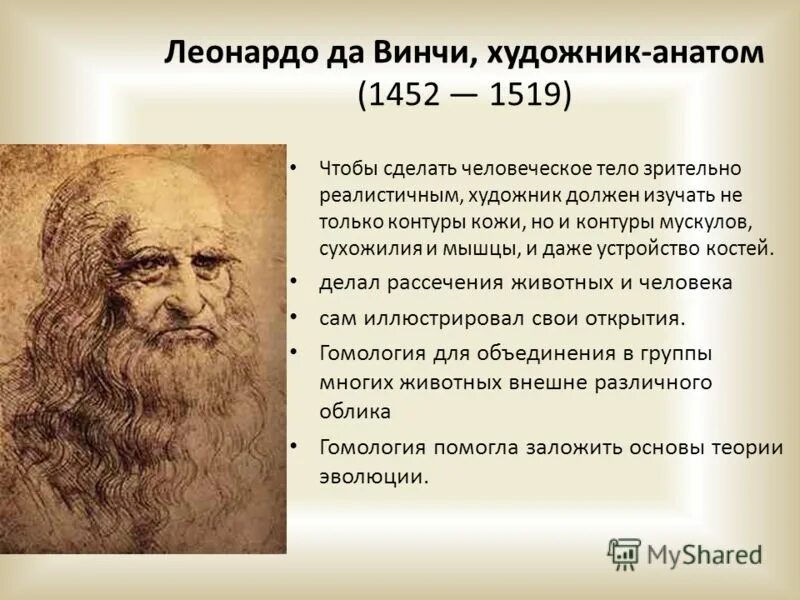 Леонардо да Винчи, художник-анатом
(1452 — 1519)

• Чтобы сделать человеческое тело зрительно реалистичным, художник должен изучать не только контуры кожи, но и контуры мускулов, сухожилия и мышцы, и даже устройство костей.
• делал рассечения животных и человека
• сам иллюстрировал свои открытия.
• Гомология для объединения в группы многих животных внешне различного облика
• Гомология помогла заложить основы теории эволюции.

MyShared